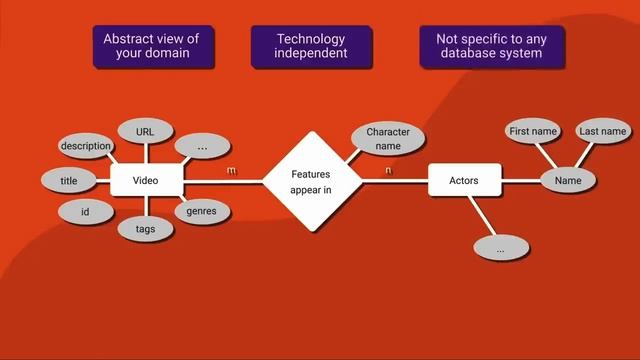 Abstract view of your domain

Technology independent

Not specific to any database system

description

URL

...

title

Video

id

tags

genres

m

Features appear in

Character name

n

Actors

First name

Last name

Name

...